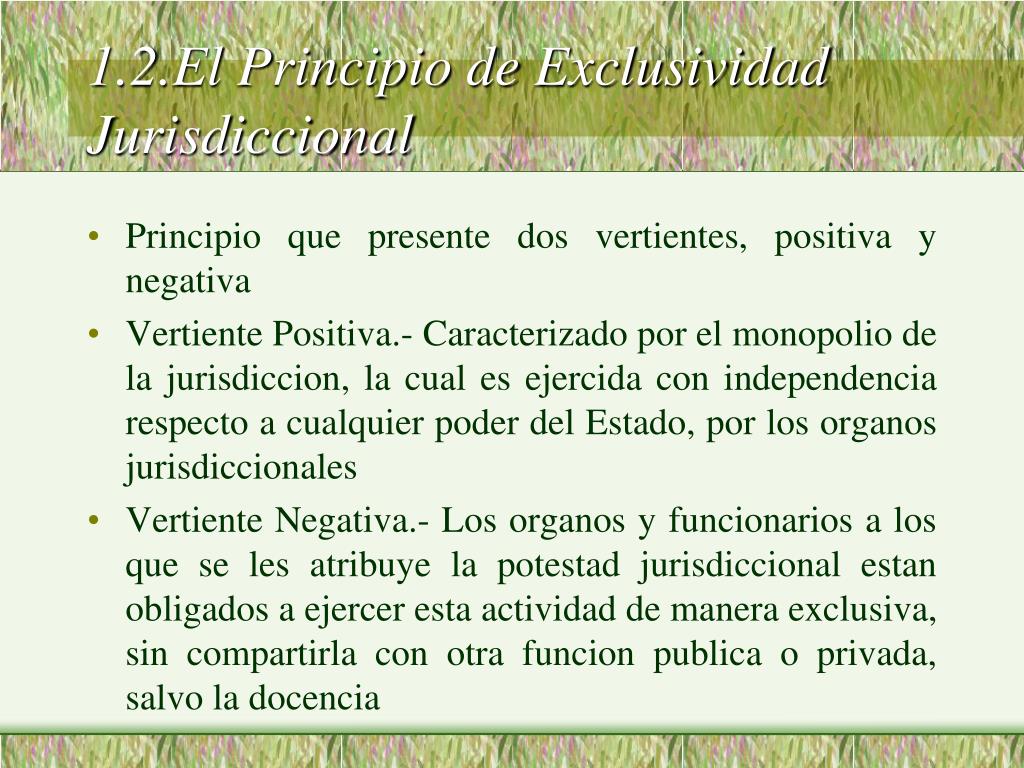 1.2.El Principio de Exclusividad Jurisdiccional

• Principio que presente dos vertientes, positiva y negativa
• Vertiente Positiva.- Caracterizado por el monopolio de la jurisdiccion, la cual es ejercida con independencia respecto a cualquier poder del Estado, por los organos jurisdiccionales
• Vertiente Negativa.- Los organos y funcionarios a los que se les atribuye la potestad jurisdiccional estan obligados a ejercer esta actividad de manera exclusiva, sin compartirla con otra funcion publica o privada, salvo la docencia